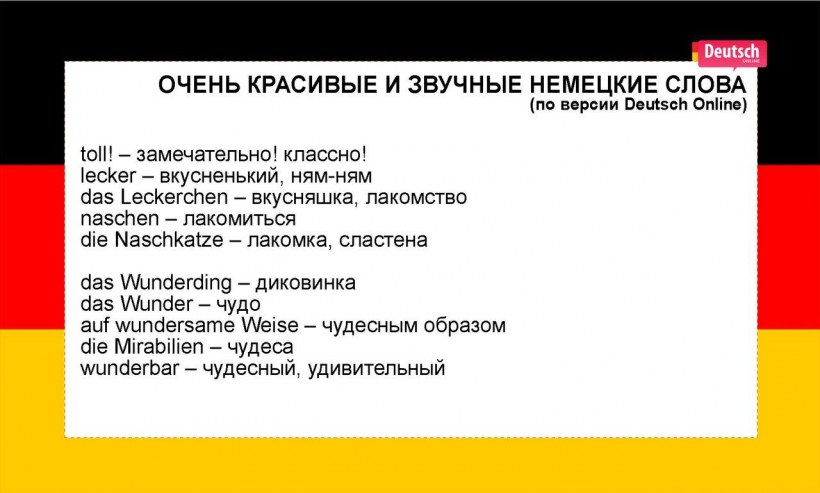 Deutsch ONLINE

ОЧЕНЬ КРАСИВЫЕ И ЗВУЧНЫЕ НЕМЕЦКИЕ СЛОВА
(по версии Deutsch Online)

toll! – замечательно! классно!
lecker – вкусненький, ням-ням
das Leckerchen – вкусняшка, лакомство
naschen – лакомиться
die Naschkatze – лакомка, сластена

das Wunderding – диковинка
das Wunder – чудо
auf wundersame Weise – чудесным образом
die Mirabilien – чудеса
wunderbar – чудесный, удивительный